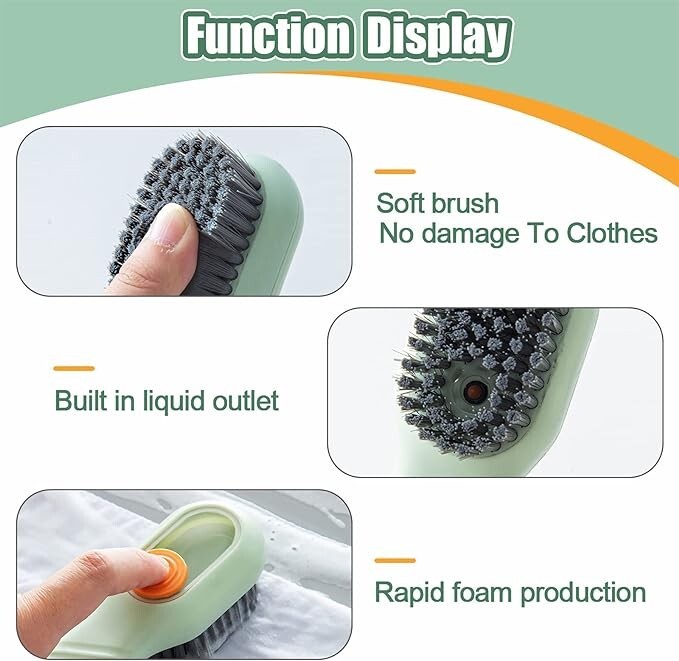 Function Display

Soft brush
No damage To Clothes

Built in liquid outlet

Rapid foam production